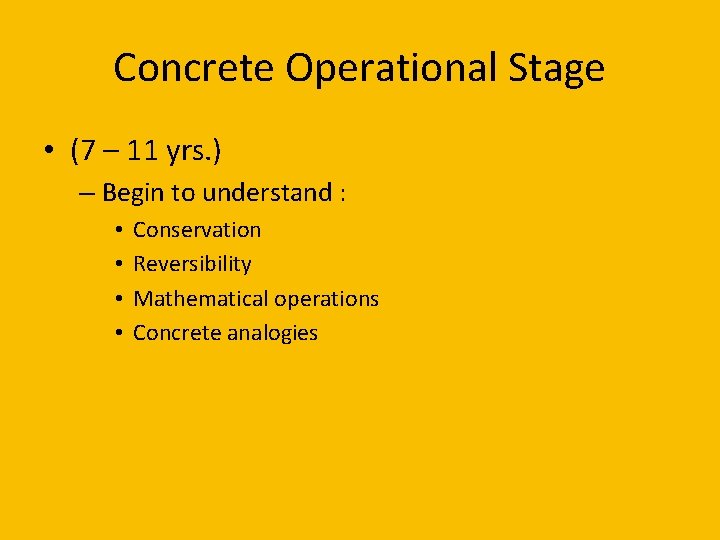 Concrete Operational Stage

• (7 – 11 yrs.)
– Begin to understand :
• Conservation
• Reversibility
• Mathematical operations
• Concrete analogies